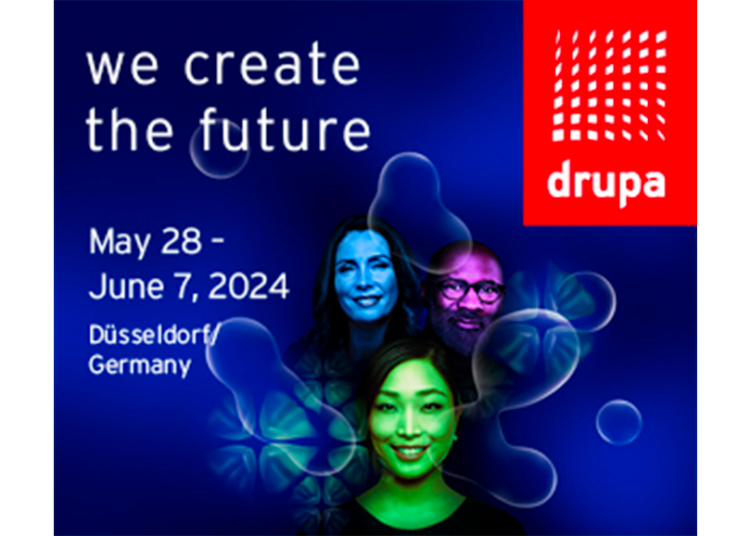 we create the future

drupa

May 28 - June 7, 2024

Düsseldorf/ Germany